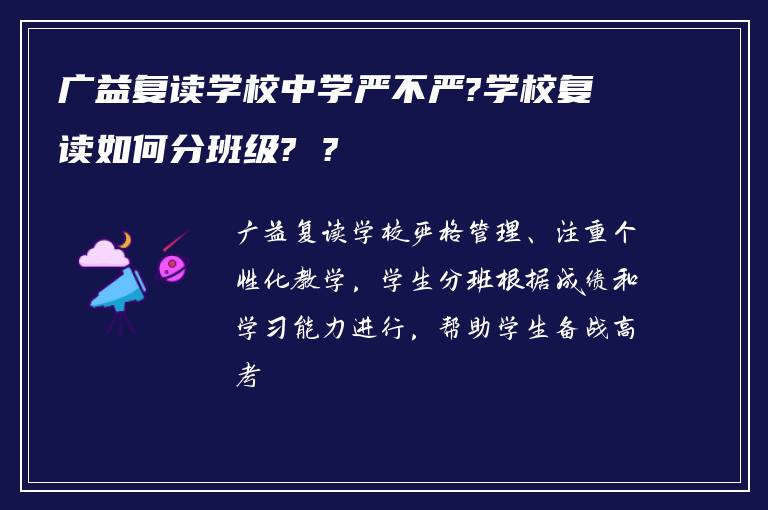 广益复读学校中学严不严?学校复读如何分班级? ?

广益复读学校严格管理、注重个性化教学，学生分班根据成绩和学习能力进行，帮助学生备战高考